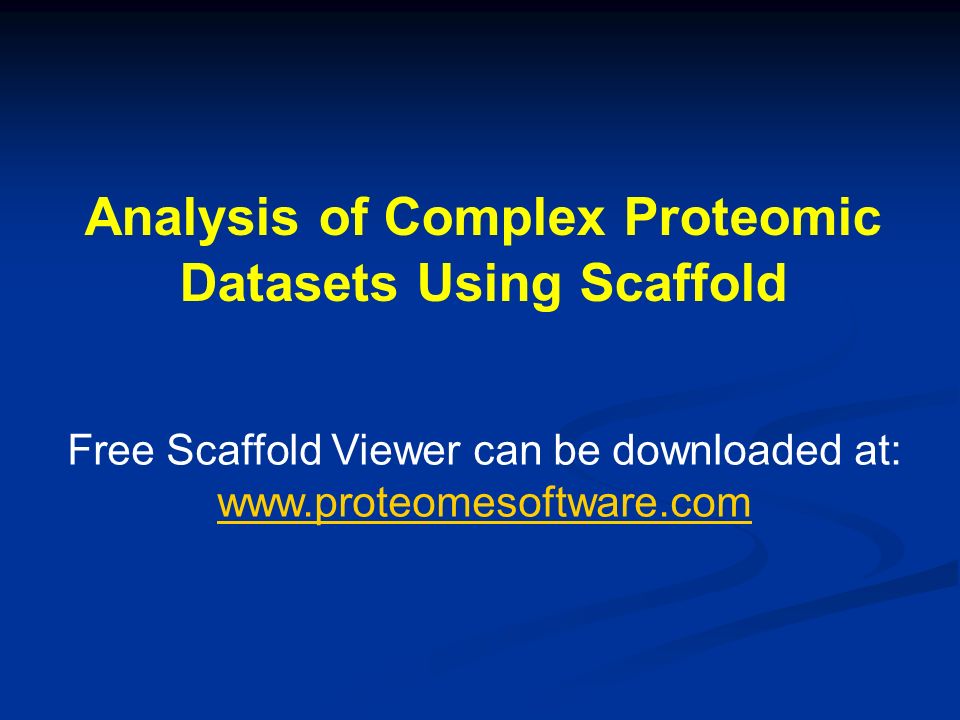 Analysis of Complex Proteomic Datasets Using Scaffold

Free Scaffold Viewer can be downloaded at:
www.proteomesoftware.com